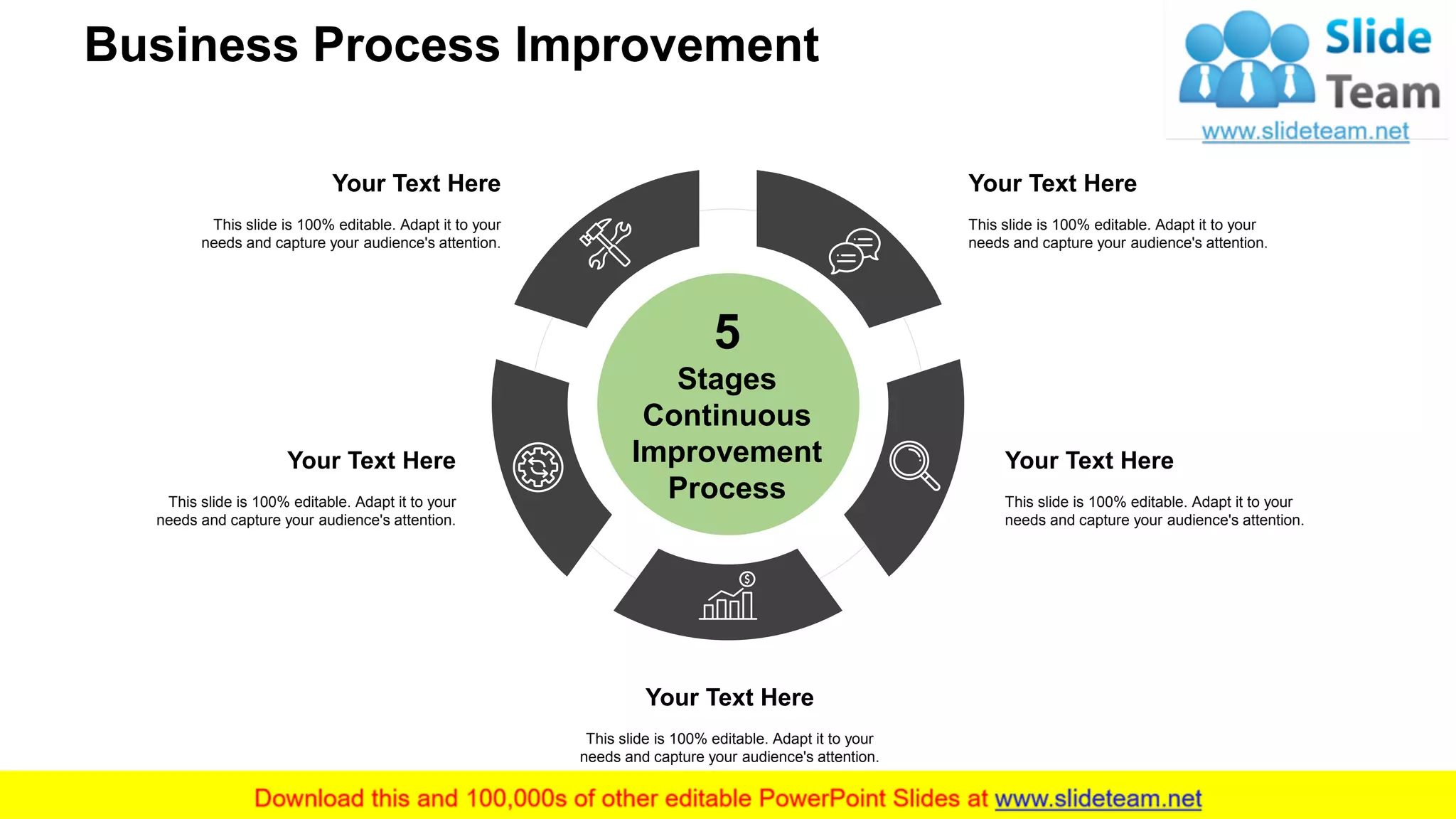 Business Process Improvement

Slide Team
www.slideteam.net

Your Text Here

This slide is 100% editable. Adapt it to your needs and capture your audience's attention.

Your Text Here

This slide is 100% editable. Adapt it to your needs and capture your audience's attention.

5
Stages Continuous Improvement Process

Your Text Here

This slide is 100% editable. Adapt it to your needs and capture your audience's attention.

Your Text Here

This slide is 100% editable. Adapt it to your needs and capture your audience's attention.

Your Text Here

This slide is 100% editable. Adapt it to your needs and capture your audience's attention.

Download this and 100,000s of other editable PowerPoint Slides at www.slideteam.net